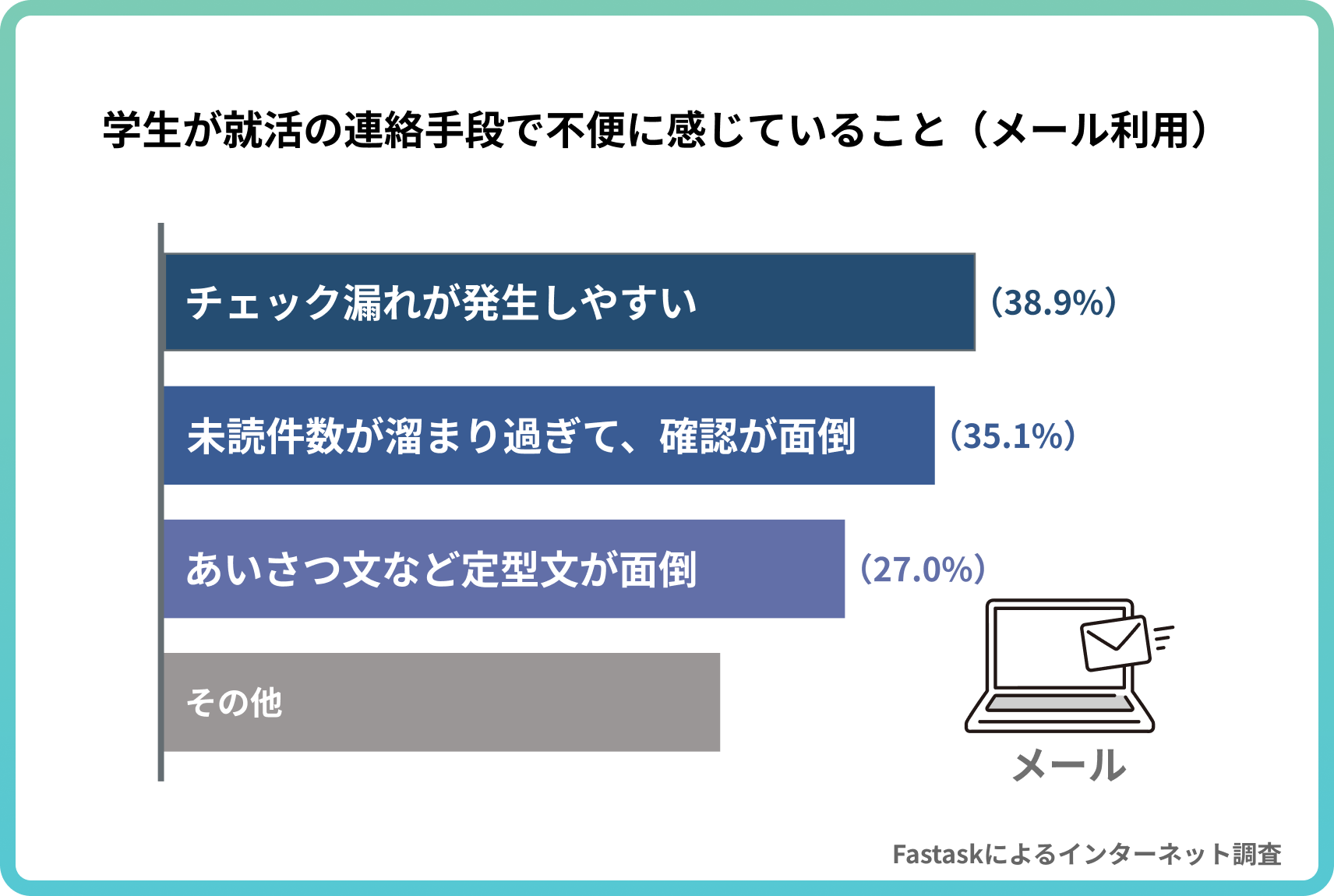 学生が就活の連絡手段で不便に感じていること（メール利用）

チェック漏れが発生しやすい （38.9%）

未読件数が溜まり過ぎて、確認が面倒 （35.1%）

あいさつ文など定型文が面倒 （27.0%）

その他

メール

Fastaskによるインターネット調査